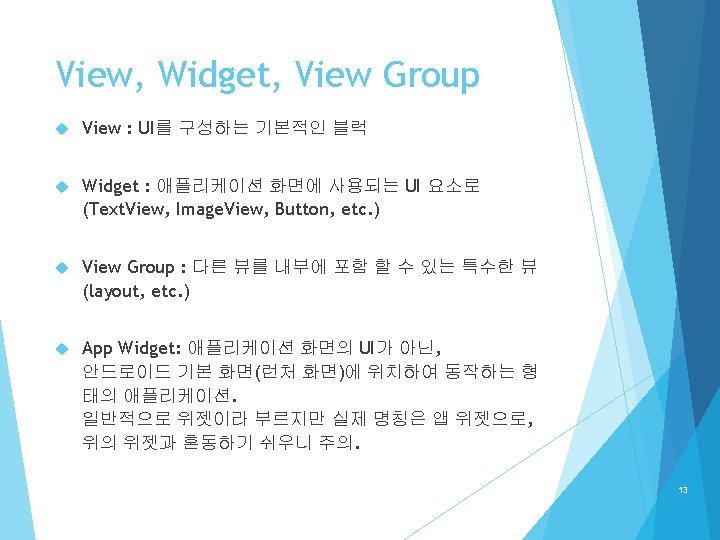 View, Widget, View Group

View : UI를 구성하는 기본적인 블럭

Widget : 애플리케이션 화면에 사용되는 UI 요소로 (TextView, ImageView, Button, etc.)

View Group : 다른 뷰를 내부에 포함 할 수 있는 특수한 뷰 (layout, etc.)

App Widget: 애플리케이션 화면의 UI가 아닌, 안드로이드 기본 화면(런처 화면)에 위치하여 동작하는 형태의 애플리케이션.
일반적으로 위젯이라 부르지만 실제 명칭은 앱 위젯으로, 위의 위젯과 혼동하기 쉬우니 주의.

13